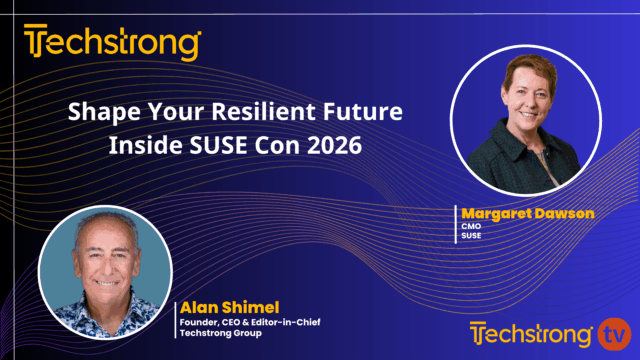 Techstrong

Shape Your Resilient Future Inside SUSE Con 2026

Margaret Dawson
CMO
SUSE

Alan Shimel
Founder, CEO & Editor-in-Chief
Techstrong Group

Techstrong tv